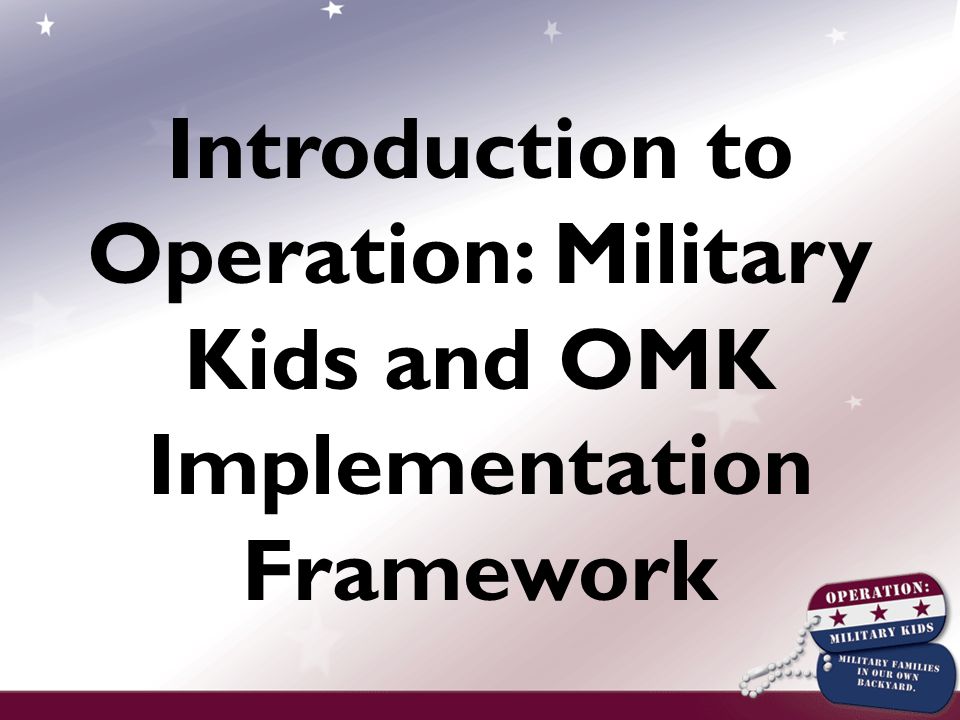 Introduction to Operation: Military Kids and OMK Implementation Framework

OPERATION:
MILITARY KIDS
MILITARY FAMILIES IN OUR OWN BACKYARD.